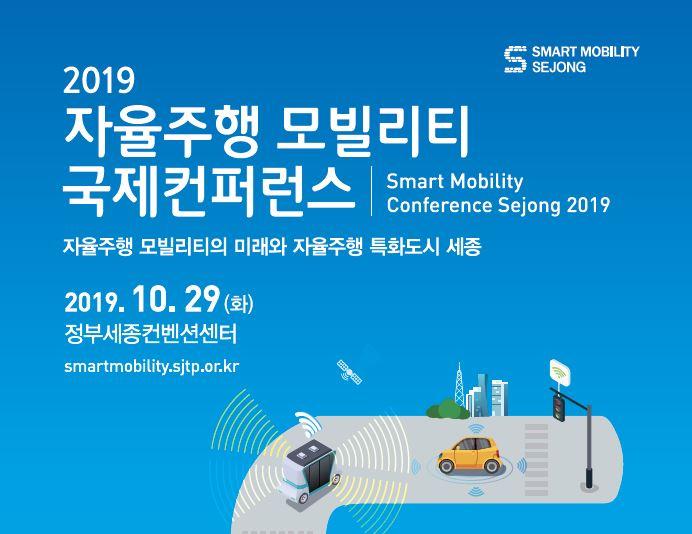 SMART MOBILITY
SEJONG

2019
자율주행 모빌리티
국제컨퍼런스

Smart Mobility
Conference Sejong 2019

자율주행 모빌리티의 미래와 자율주행 특화도시 세종

2019. 10. 29 (화)
정부세종컨벤션센터
smartmobility.sjtp.or.kr